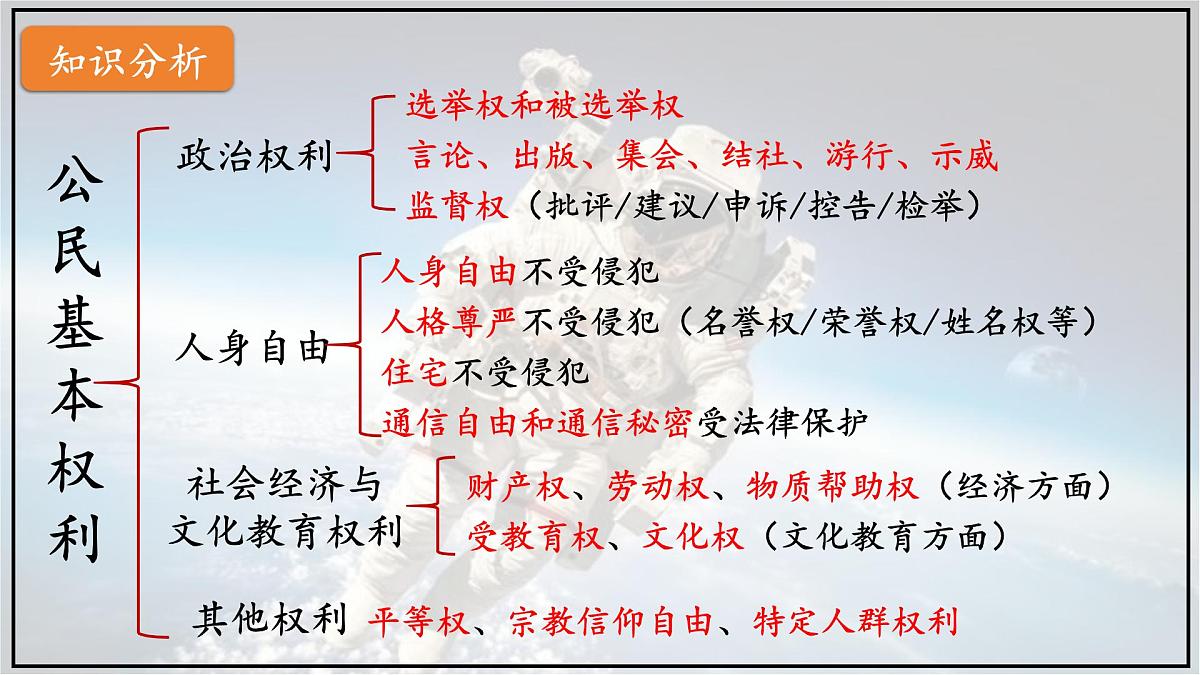 知识分析

公民基本权利

政治权利
选举权和被选举权
言论、出版、集会、结社、游行、示威
监督权（批评/建议/申诉/控告/检举）

人身自由
人身自由不受侵犯
人格尊严不受侵犯（名誉权/荣誉权/姓名权等）
住宅不受侵犯
通信自由和通信秘密受法律保护

社会经济与文化教育权利
财产权、劳动权、物质帮助权（经济方面）
受教育权、文化权（文化教育方面）

其他权利 平等权、宗教信仰自由、特定人群权利